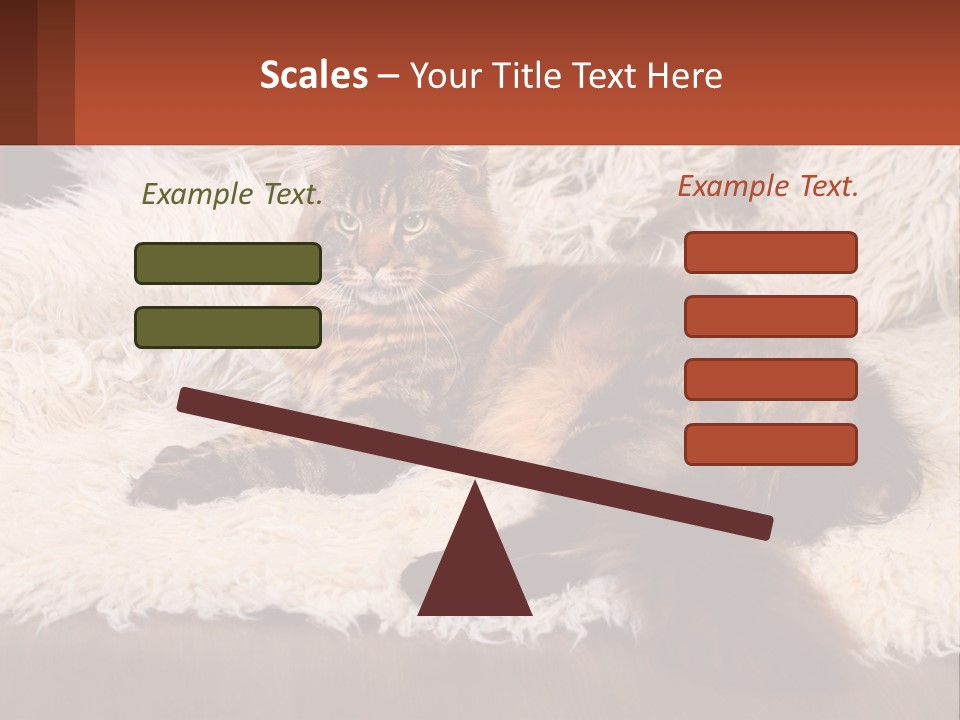 Scales – Your Title Text Here

Example Text.

Example Text.